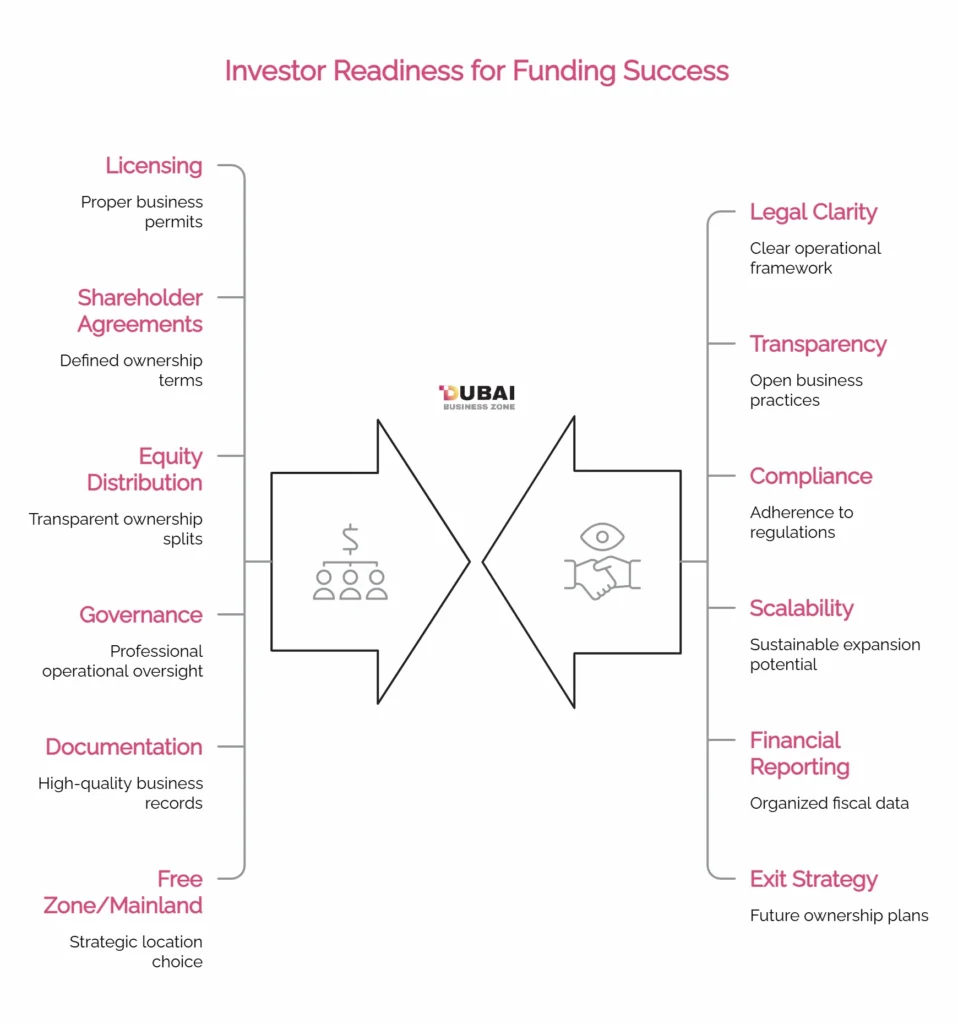 Investor Readiness for Funding Success

Licensing

Proper business permits

Shareholder Agreements

Defined ownership terms

Equity Distribution

Transparent ownership splits

Governance

Professional operational oversight

Documentation

High-quality business records

Free Zone/Mainland

Strategic location choice

DUBAI
BUSINESS ZONE

Legal Clarity

Clear operational framework

Transparency

Open business practices

Compliance

Adherence to regulations

Scalability

Sustainable expansion potential

Financial Reporting

Organized fiscal data

Exit Strategy

Future ownership plans